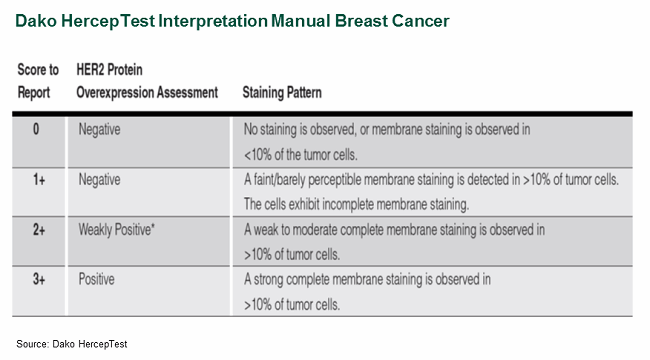 Dako HercepTest Interpretation Manual Breast Cancer

| Score to Report | HER2 Protein Overexpression Assessment | Staining Pattern |
|---|---|---|
| 0 | Negative | No staining is observed, or membrane staining is observed in <10% of the tumor cells. |
| 1+ | Negative | A faint/barely perceptible membrane staining is detected in >10% of tumor cells. The cells exhibit incomplete membrane staining. |
| 2+ | Weakly Positive* | A weak to moderate complete membrane staining is observed in >10% of tumor cells. |
| 3+ | Positive | A strong complete membrane staining is observed in >10% of tumor cells. |

Source: Dako HercepTest